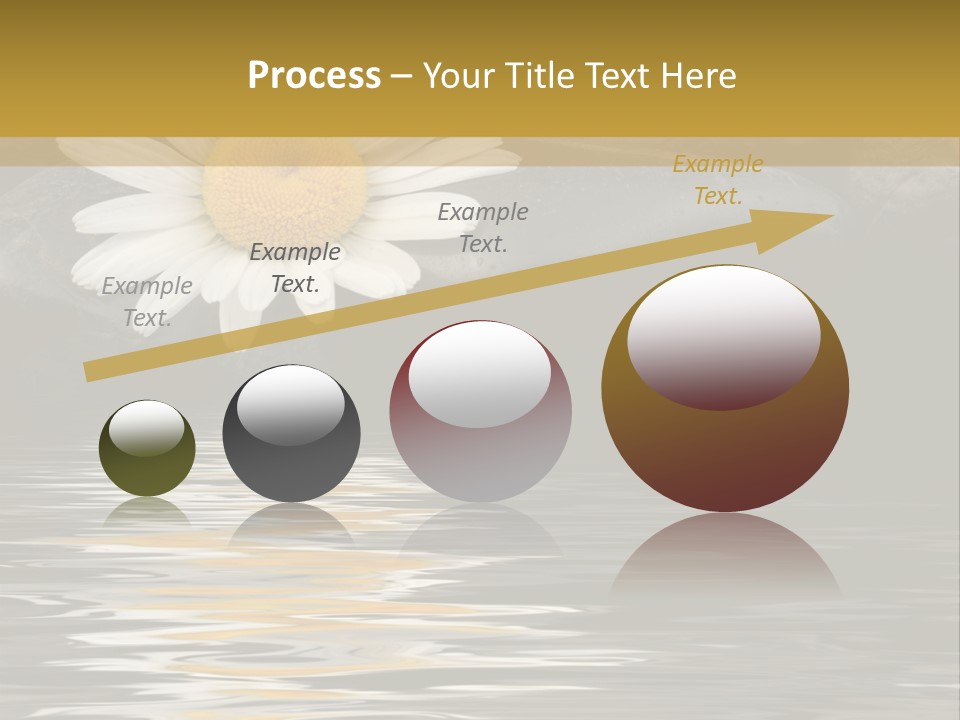 Process – Your Title Text Here

Example Text.

Example Text.

Example Text.

Example Text.